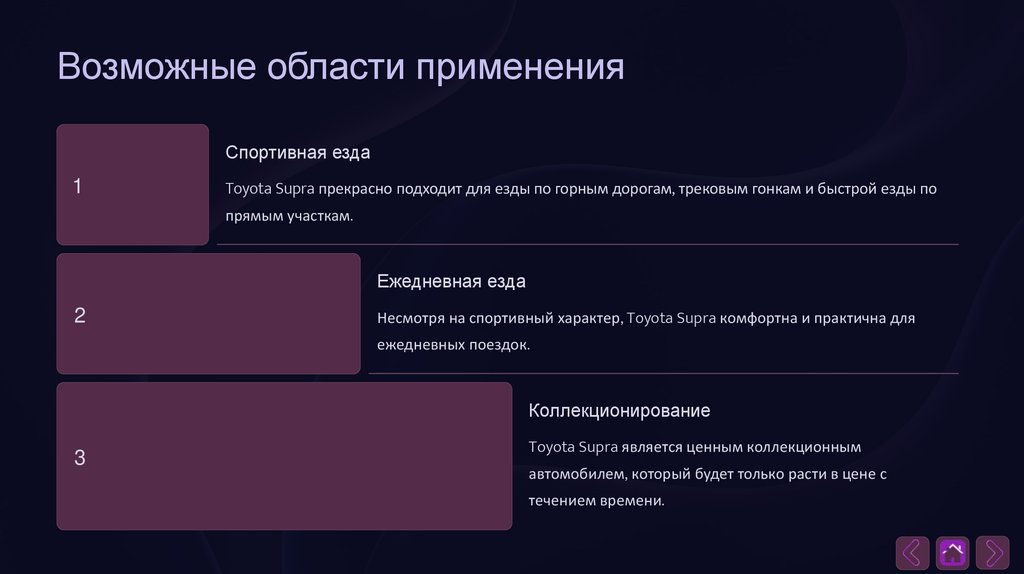 Возможные области применения

1

Спортивная езда

Toyota Supra прекрасно подходит для езды по горным дорогам, трековым гонкам и быстрой езды по прямым участкам.

2

Ежедневная езда

Несмотря на спортивный характер, Toyota Supra комфортна и практична для ежедневных поездок.

3

Коллекционирование

Toyota Supra является ценным коллекционным автомобилем, который будет только расти в цене с течением времени.